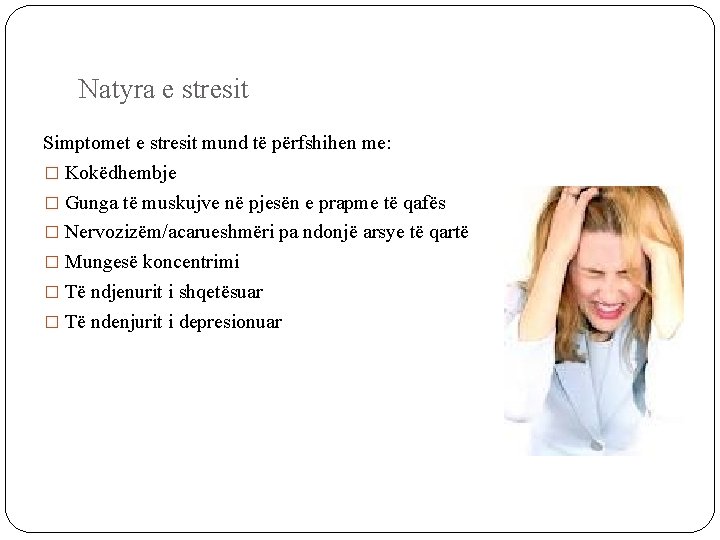 Natyra e stresit

Simptomet e stresit mund të përfshihen me:

□ Kokëdhembje

□ Gunga të muskujve në pjesën e prapme të qafës

□ Nervozizëm/acarueshmëri pa ndonjë arsye të qartë

□ Mungesë koncentrimi

□ Të ndjenurit i shqetësuar

□ Të ndenjurit i depresionuar